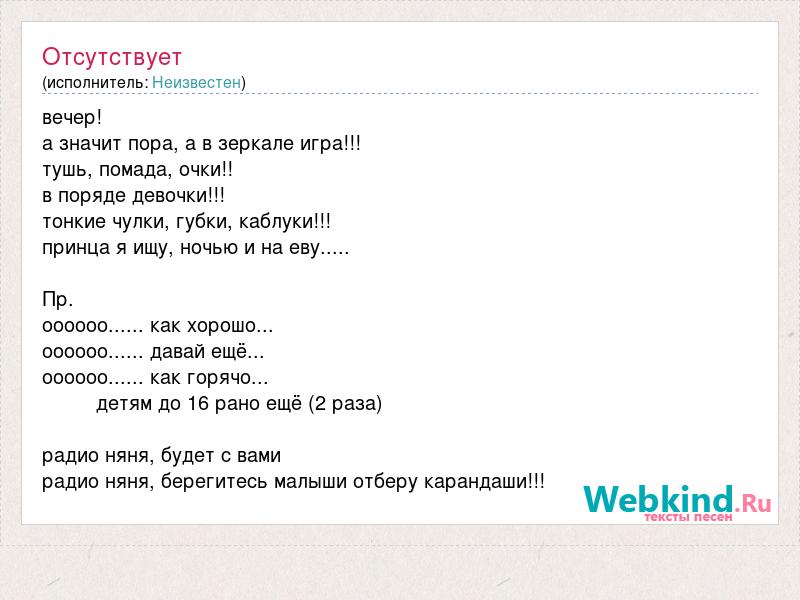 Отсутствует
(исполнитель: Неизвестен)

вечер!
а значит пора, а в зеркале игра!!!
тушь, помада, очки!!
в поряде девочки!!!
тонкие чулки, губки, каблуки!!!
принца я ищу, ночью и на еву.....

Пр.
оооооо...... как хорошо...
оооооо...... давай ещё...
оооооо...... как горячо...
детям до 16 рано ещё (2 раза)

радио няня, будет с вами
радио няня, берегитесь малыши отберу карандаши!!!

Webkind.Ru
тексты песен